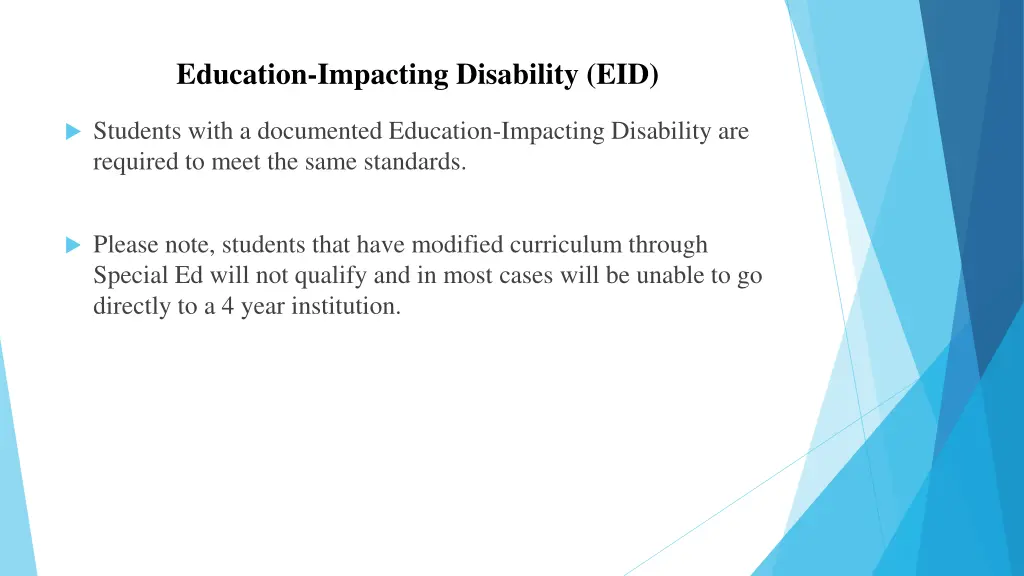 Education-Impacting Disability (EID)

Students with a documented Education-Impacting Disability are required to meet the same standards.

Please note, students that have modified curriculum through Special Ed will not qualify and in most cases will be unable to go directly to a 4 year institution.